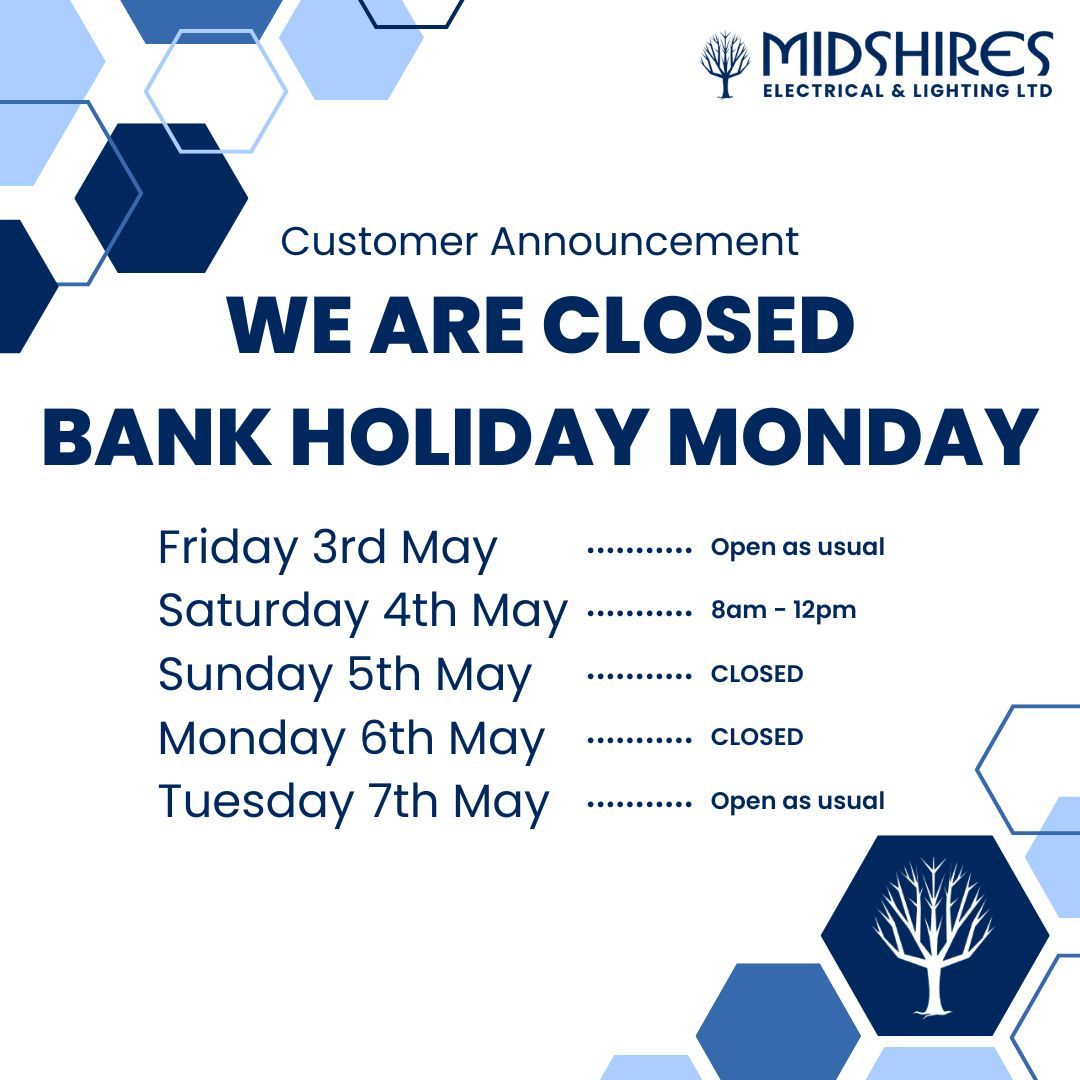 MIDSHIRES
ELECTRICAL & LIGHTING LTD

Customer Announcement

WE ARE CLOSED
BANK HOLIDAY MONDAY

Friday 3rd May ........... Open as usual
Saturday 4th May ........... 8am - 12pm
Sunday 5th May ........... CLOSED
Monday 6th May ........... CLOSED
Tuesday 7th May ........... Open as usual